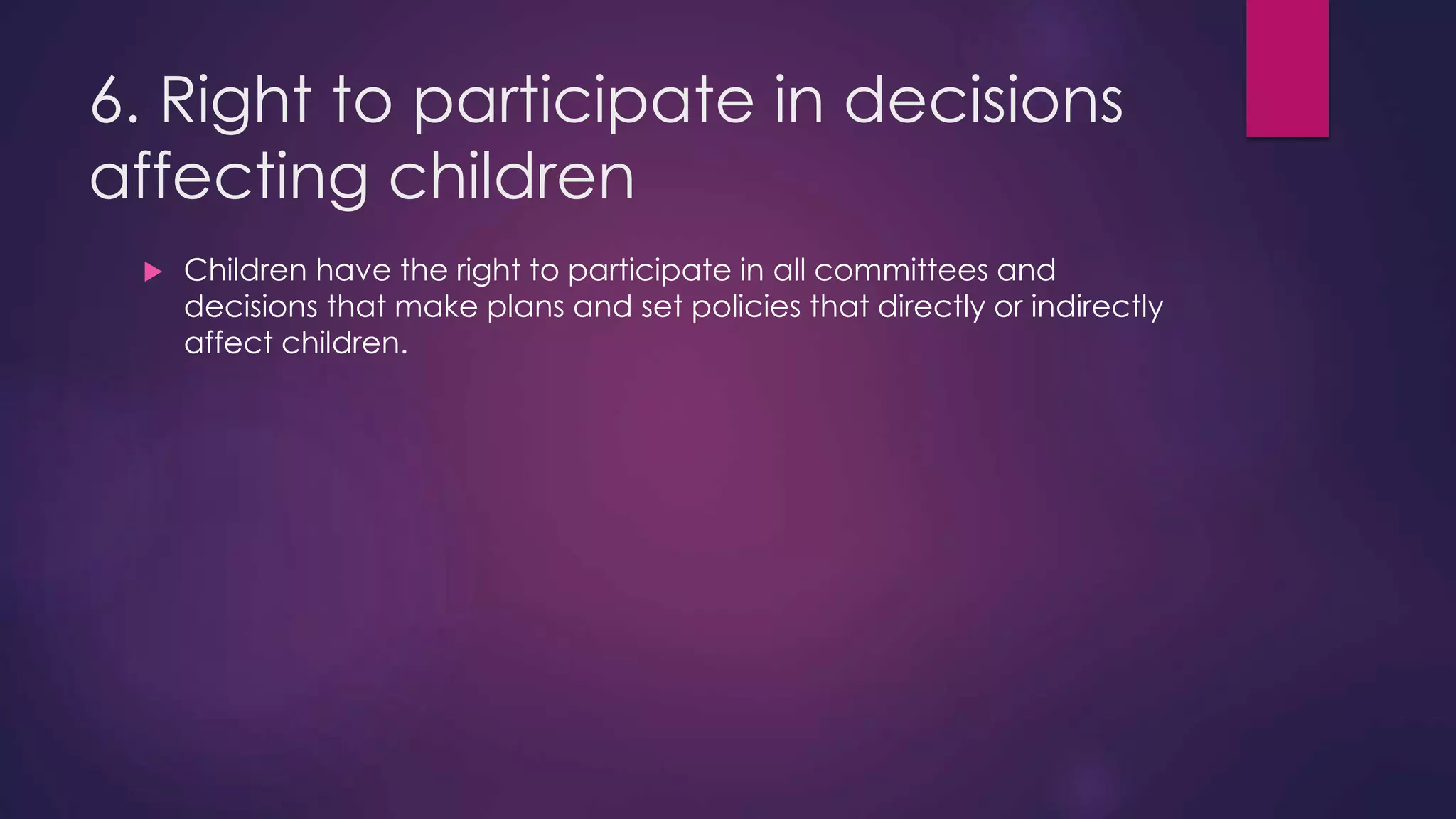 6. Right to participate in decisions affecting children

Children have the right to participate in all committees and decisions that make plans and set policies that directly or indirectly affect children.